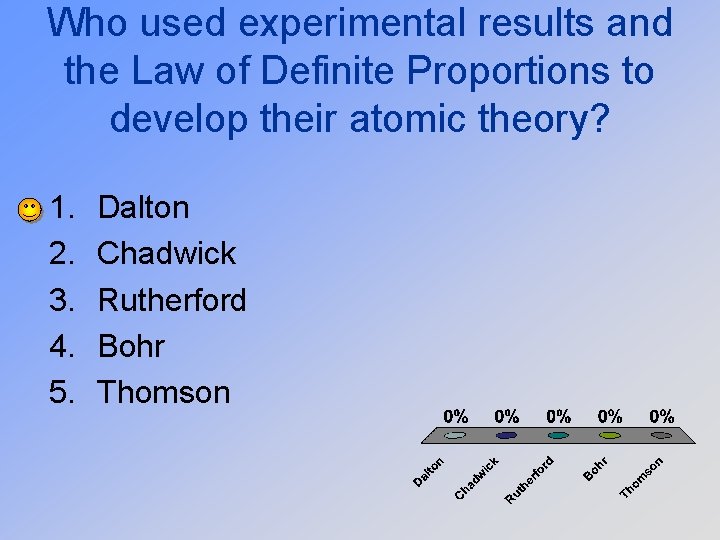 Who used experimental results and the Law of Definite Proportions to develop their atomic theory?

1. Dalton
2. Chadwick
3. Rutherford
4. Bohr
5. Thomson

0%
0%
0%
0%
0%

Dalton
Chadwick
Rutherford
Bohr
Thomson